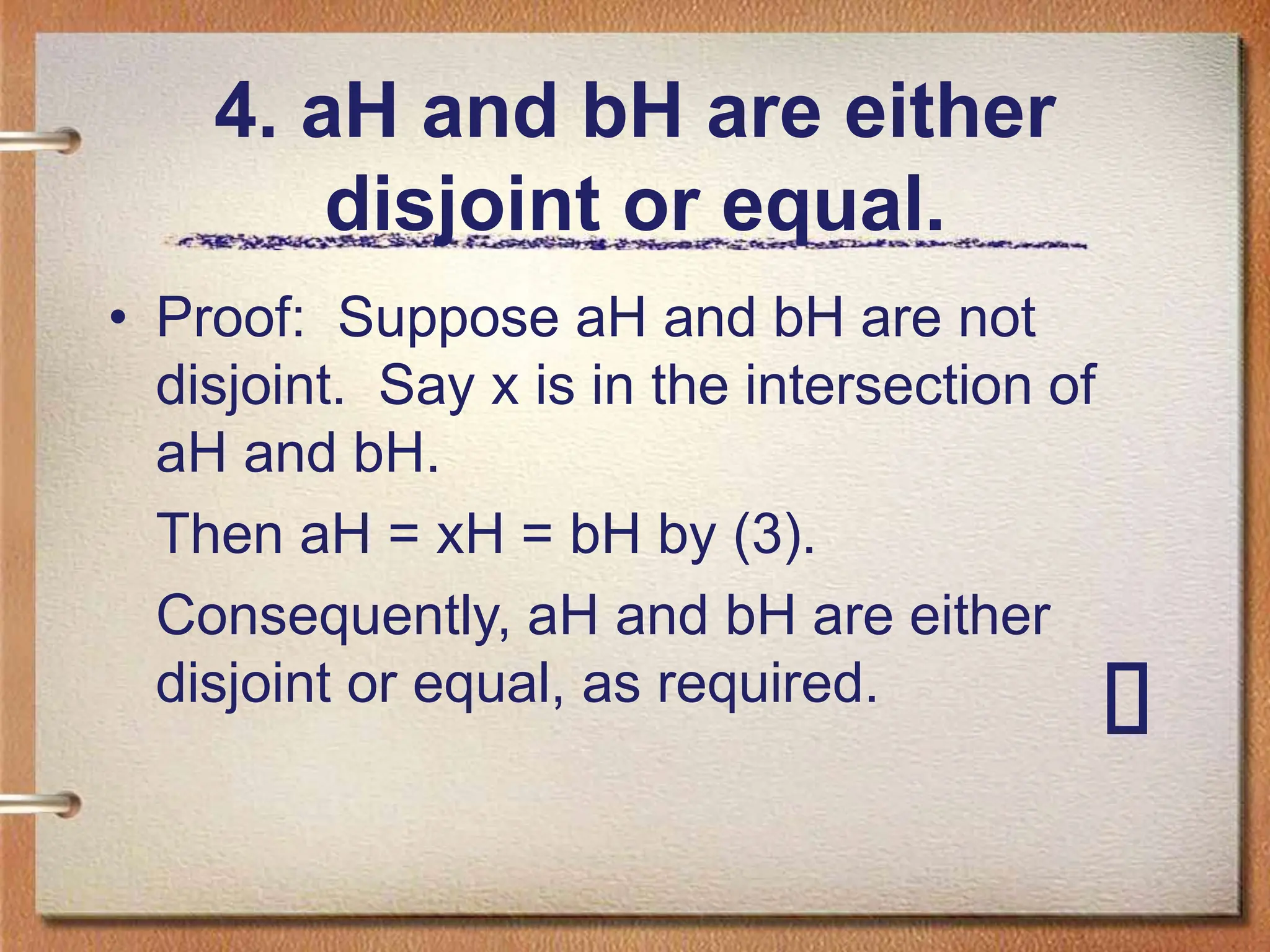 4. aH and bH are either disjoint or equal.

• Proof: Suppose aH and bH are not disjoint. Say x is in the intersection of aH and bH.

Then aH = xH = bH by (3).

Consequently, aH and bH are either disjoint or equal, as required.

$\square$